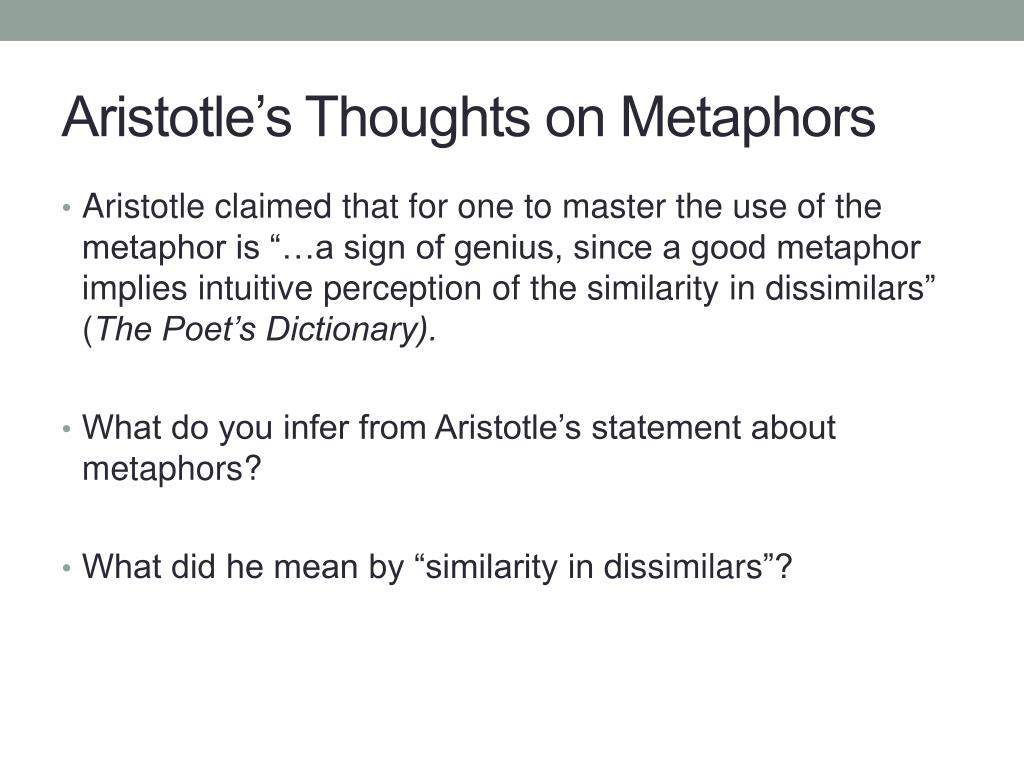 Aristotle’s Thoughts on Metaphors

• Aristotle claimed that for one to master the use of the metaphor is “…a sign of genius, since a good metaphor implies intuitive perception of the similarity in dissimilars” (The Poet’s Dictionary).

• What do you infer from Aristotle’s statement about metaphors?

• What did he mean by “similarity in dissimilars”?